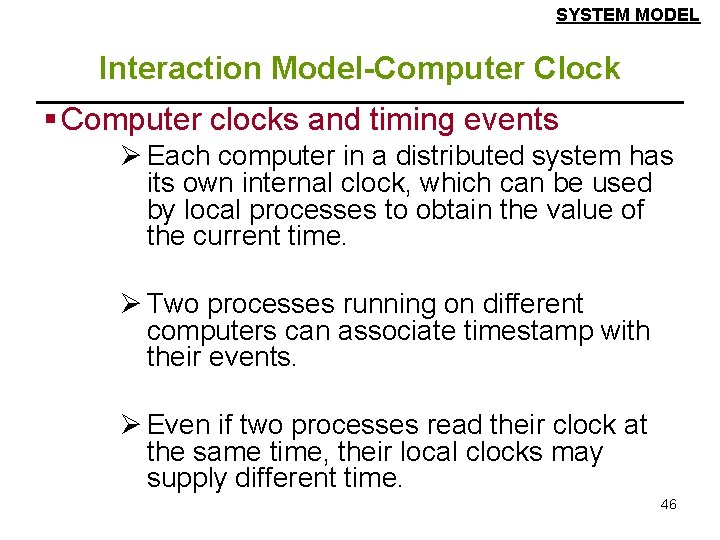 SYSTEM MODEL

Interaction Model-Computer Clock

▪ Computer clocks and timing events

➢ Each computer in a distributed system has its own internal clock, which can be used by local processes to obtain the value of the current time.

➢ Two processes running on different computers can associate timestamp with their events.

➢ Even if two processes read their clock at the same time, their local clocks may supply different time.

46